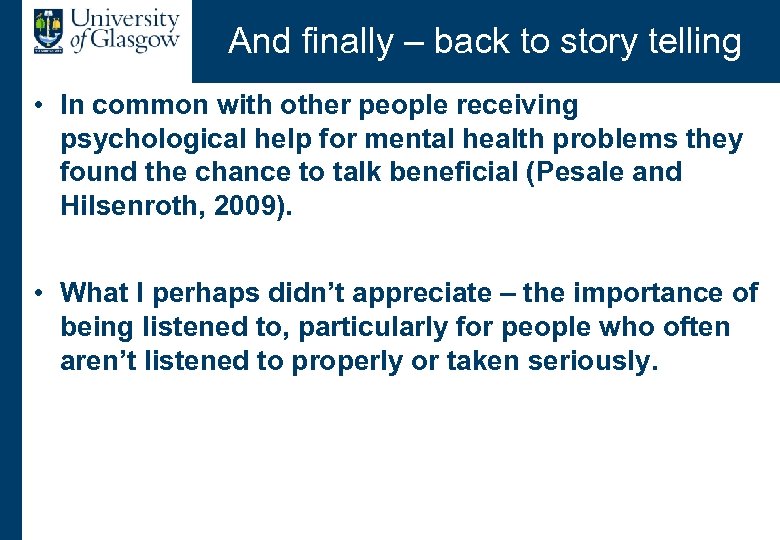 University of Glasgow

And finally – back to story telling

• In common with other people receiving psychological help for mental health problems they found the chance to talk beneficial (Pesale and Hilsenroth, 2009).

• What I perhaps didn't appreciate – the importance of being listened to, particularly for people who often aren't listened to properly or taken seriously.